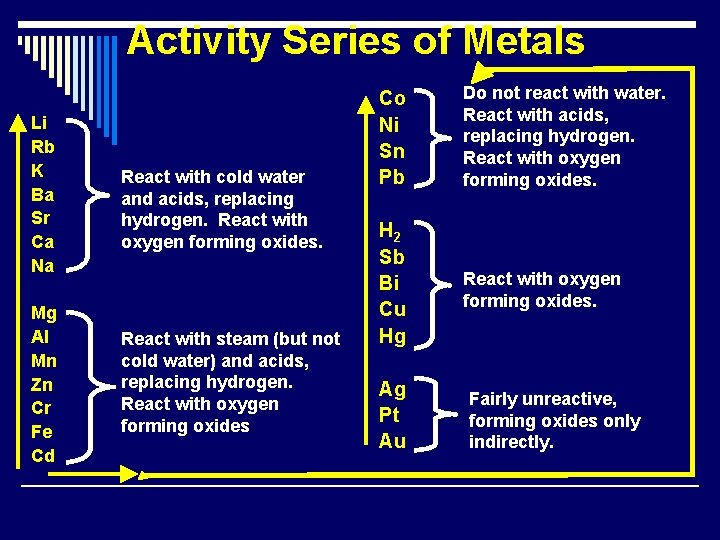 Activity Series of Metals

Li
Rb
K
Ba
Sr
Ca
Na

React with cold water and acids, replacing hydrogen. React with oxygen forming oxides.

Mg
Al
Mn
Zn
Cr
Fe
Cd

React with steam (but not cold water) and acids, replacing hydrogen. React with oxygen forming oxides

Co
Ni
Sn
Pb

Do not react with water. React with acids, replacing hydrogen. React with oxygen forming oxides.

$H_2$
Sb
Bi
Cu
Hg

React with oxygen forming oxides.

Ag
Pt
Au

Fairly unreactive, forming oxides only indirectly.